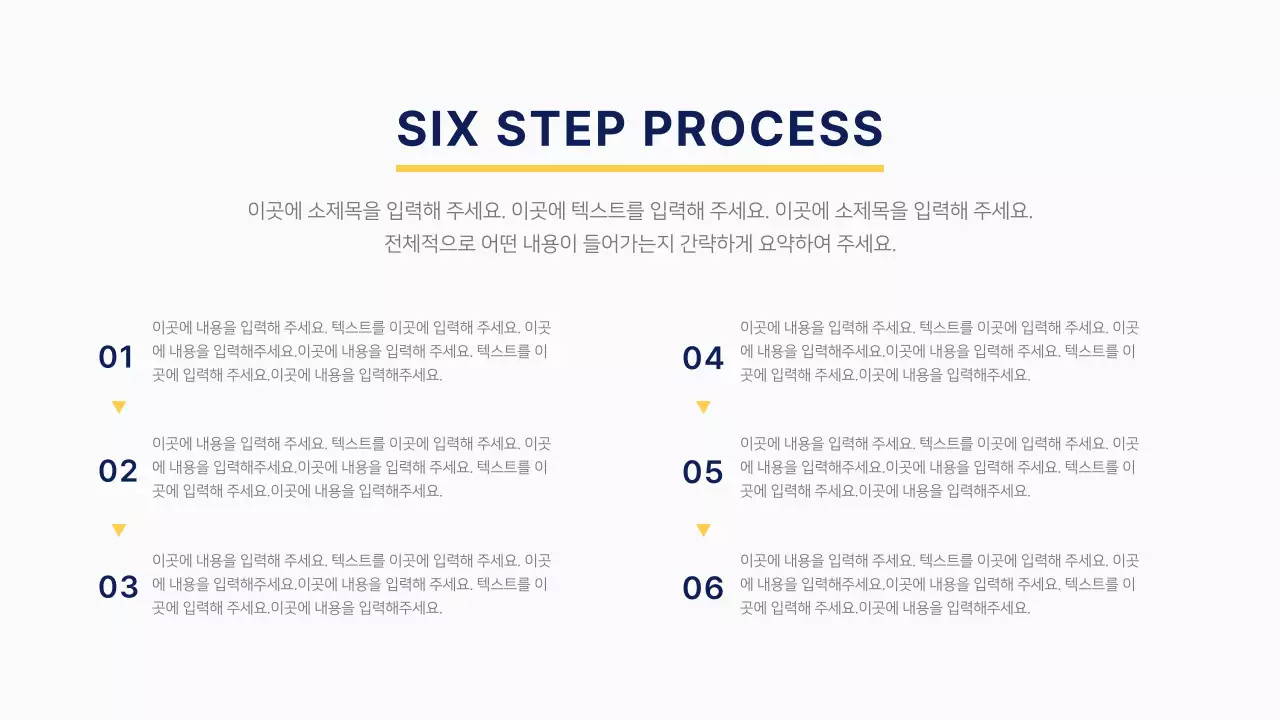 SIX STEP PROCESS

이곳에 소제목을 입력해 주세요. 이곳에 텍스트를 입력해 주세요. 이곳에 소제목을 입력해 주세요. 전체적으로 어떤 내용이 들어가는지 간략하게 요약하여 주세요.

01

이곳에 내용을 입력해 주세요. 텍스트를 이곳에 입력해 주세요. 이곳에 내용을 입력해주세요.이곳에 내용을 입력해 주세요. 텍스트를 이곳에 입력해 주세요.이곳에 내용을 입력해주세요.

02

이곳에 내용을 입력해 주세요. 텍스트를 이곳에 입력해 주세요. 이곳에 내용을 입력해주세요.이곳에 내용을 입력해 주세요. 텍스트를 이곳에 입력해 주세요.이곳에 내용을 입력해주세요.

03

이곳에 내용을 입력해 주세요. 텍스트를 이곳에 입력해 주세요. 이곳에 내용을 입력해주세요.이곳에 내용을 입력해 주세요. 텍스트를 이곳에 입력해 주세요.이곳에 내용을 입력해주세요.

04

이곳에 내용을 입력해 주세요. 텍스트를 이곳에 입력해 주세요. 이곳에 내용을 입력해주세요.이곳에 내용을 입력해 주세요. 텍스트를 이곳에 입력해 주세요.이곳에 내용을 입력해주세요.

05

이곳에 내용을 입력해 주세요. 텍스트를 이곳에 입력해 주세요. 이곳에 내용을 입력해주세요.이곳에 내용을 입력해 주세요. 텍스트를 이곳에 입력해 주세요.이곳에 내용을 입력해주세요.

06

이곳에 내용을 입력해 주세요. 텍스트를 이곳에 입력해 주세요. 이곳에 내용을 입력해주세요.이곳에 내용을 입력해 주세요. 텍스트를 이곳에 입력해 주세요.이곳에 내용을 입력해주세요.